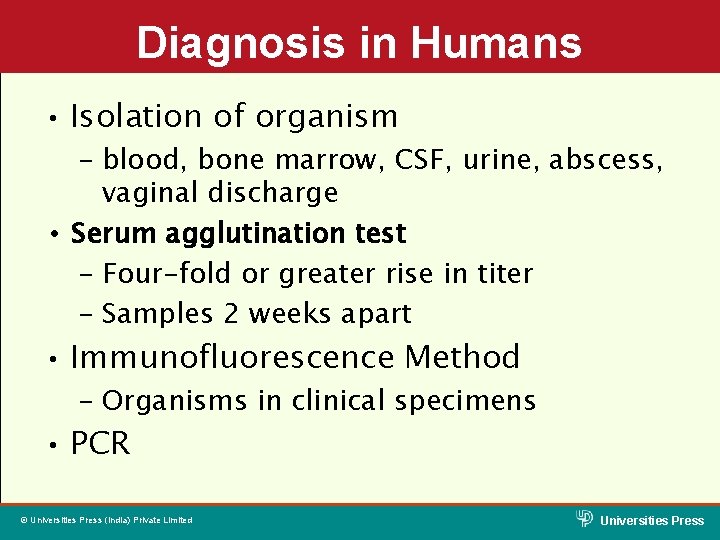 Diagnosis in Humans

• Isolation of organism
– blood, bone marrow, CSF, urine, abscess, vaginal discharge
• Serum agglutination test
– Four-fold or greater rise in titer
– Samples 2 weeks apart
• Immunofluorescence Method
– Organisms in clinical specimens
• PCR

© Universities Press (India) Private Limited
Universities Press